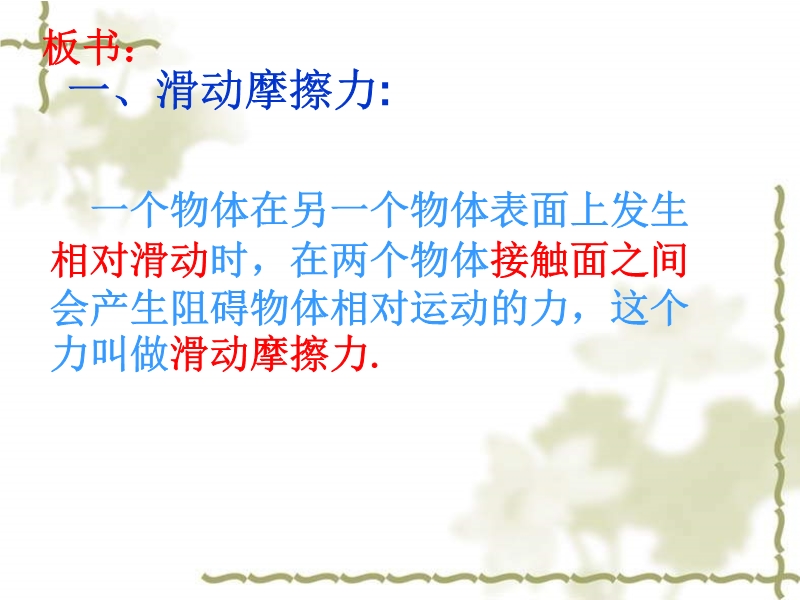 板书：
一、滑动摩擦力:

一个物体在另一个物体表面上发生相对滑动时，在两个物体接触面之间会产生阻碍物体相对运动的力，这个力叫做滑动摩擦力.